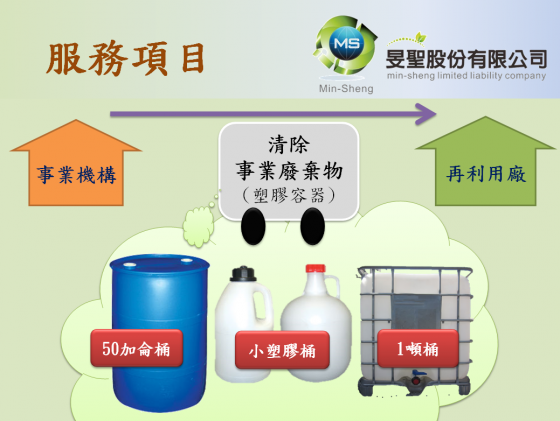 服務項目

MS
Min-Sheng
旻聖股份有限公司
min-sheng limited liability company

事業機構

清除
事業廢棄物
(塑膠容器)

再利用廠

50加侖桶

小塑膠桶

1噸桶